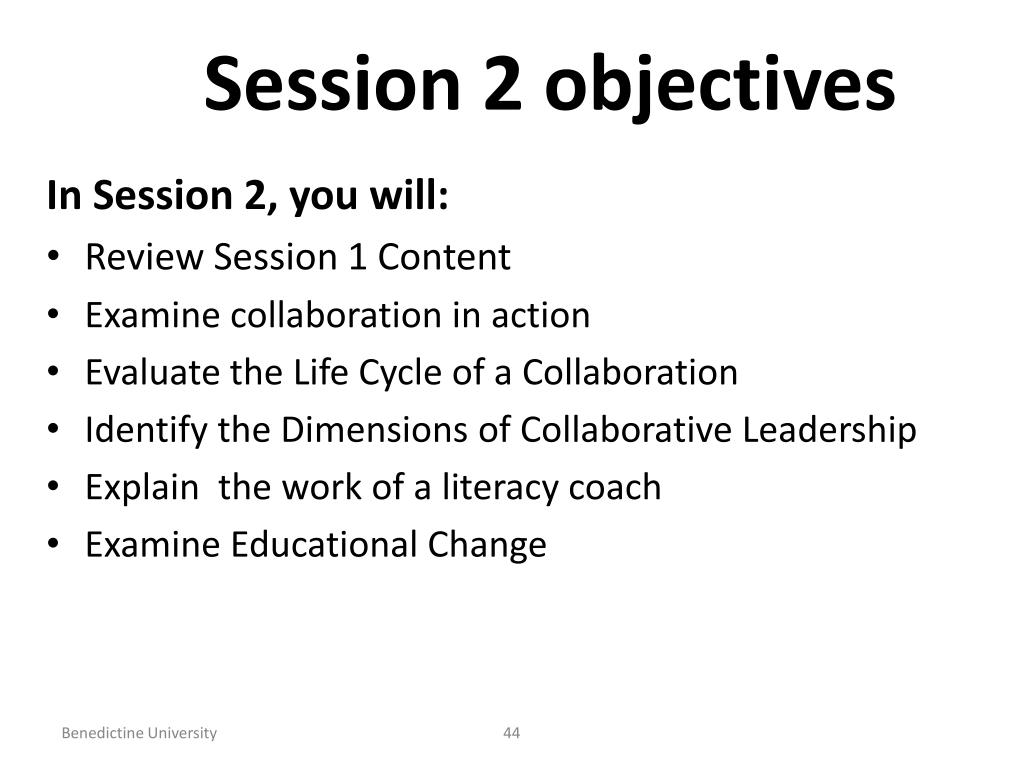 Session 2 objectives

In Session 2, you will:

• Review Session 1 Content
• Examine collaboration in action
• Evaluate the Life Cycle of a Collaboration
• Identify the Dimensions of Collaborative Leadership
• Explain the work of a literacy coach
• Examine Educational Change

Benedictine University

44